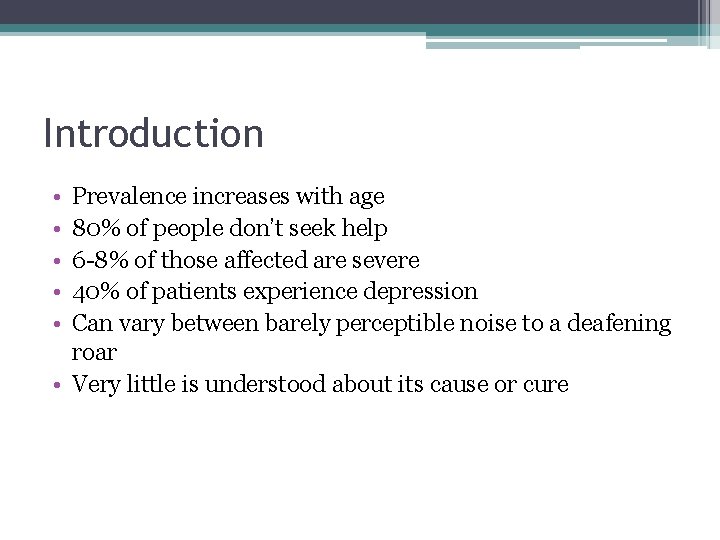 Introduction

• Prevalence increases with age
• 80% of people don't seek help
• 6-8% of those affected are severe
• 40% of patients experience depression
• Can vary between barely perceptible noise to a deafening roar
• Very little is understood about its cause or cure